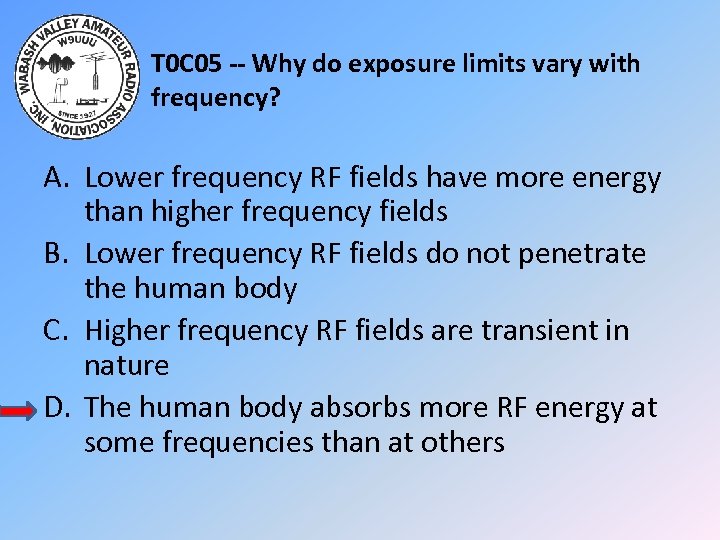 WABASH VALLEY AMATEUR RADIO ASSOCIATION, INC.
W9UUU
SINCE 1927

T0C05 -- Why do exposure limits vary with frequency?

A. Lower frequency RF fields have more energy than higher frequency fields
B. Lower frequency RF fields do not penetrate the human body
C. Higher frequency RF fields are transient in nature
D. The human body absorbs more RF energy at some frequencies than at others